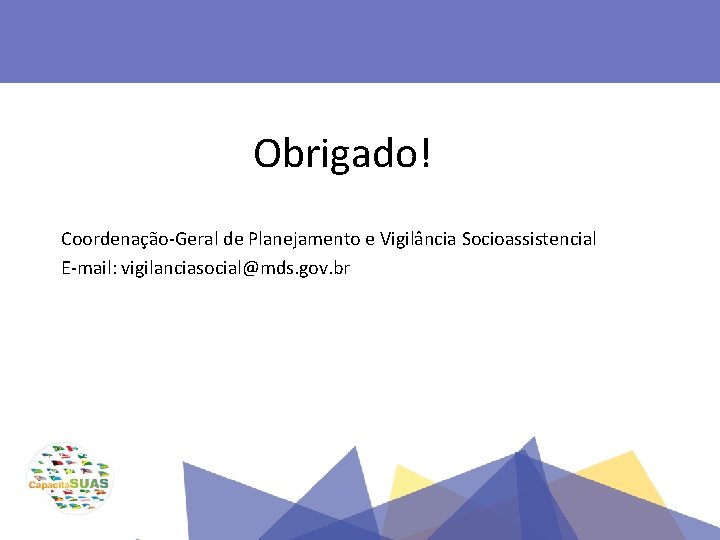 Obrigado!

Coordenação-Geral de Planejamento e Vigilância Socioassistencial
E-mail: vigilanciasocial@mds.gov.br

CapacitaSUAS